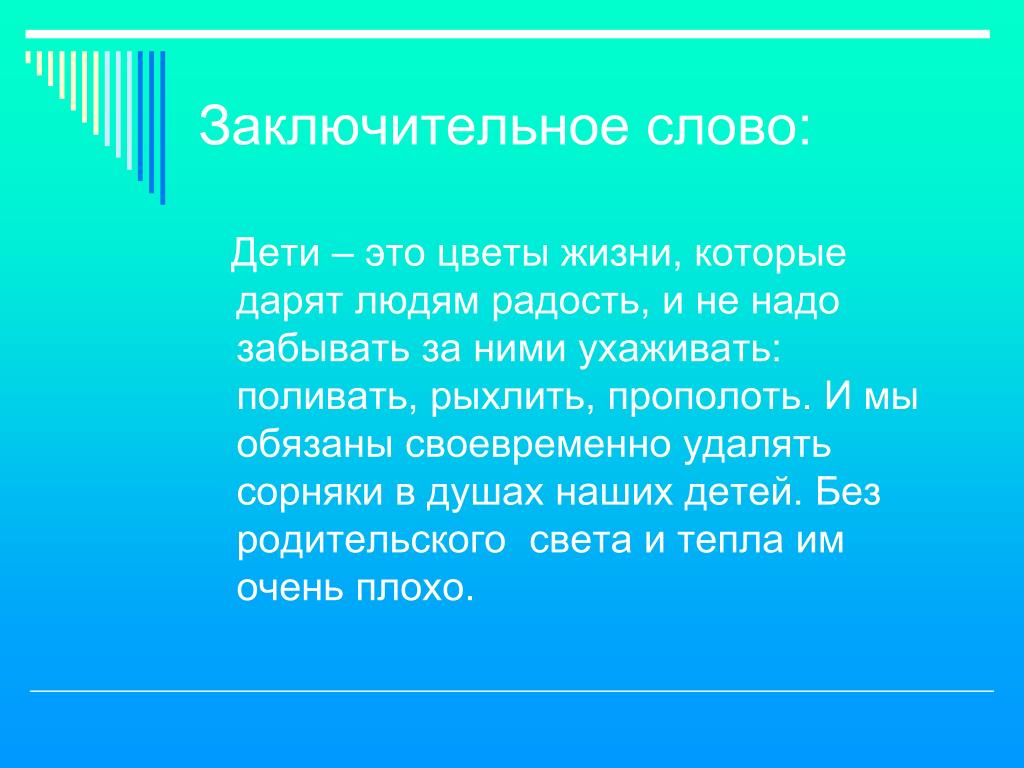 Заключительное слово:

Дети – это цветы жизни, которые дарят людям радость, и не надо забывать за ними ухаживать: поливать, рыхлить, прополоть. И мы обязаны своевременно удалять сорняки в душах наших детей. Без родительского света и тепла им очень плохо.